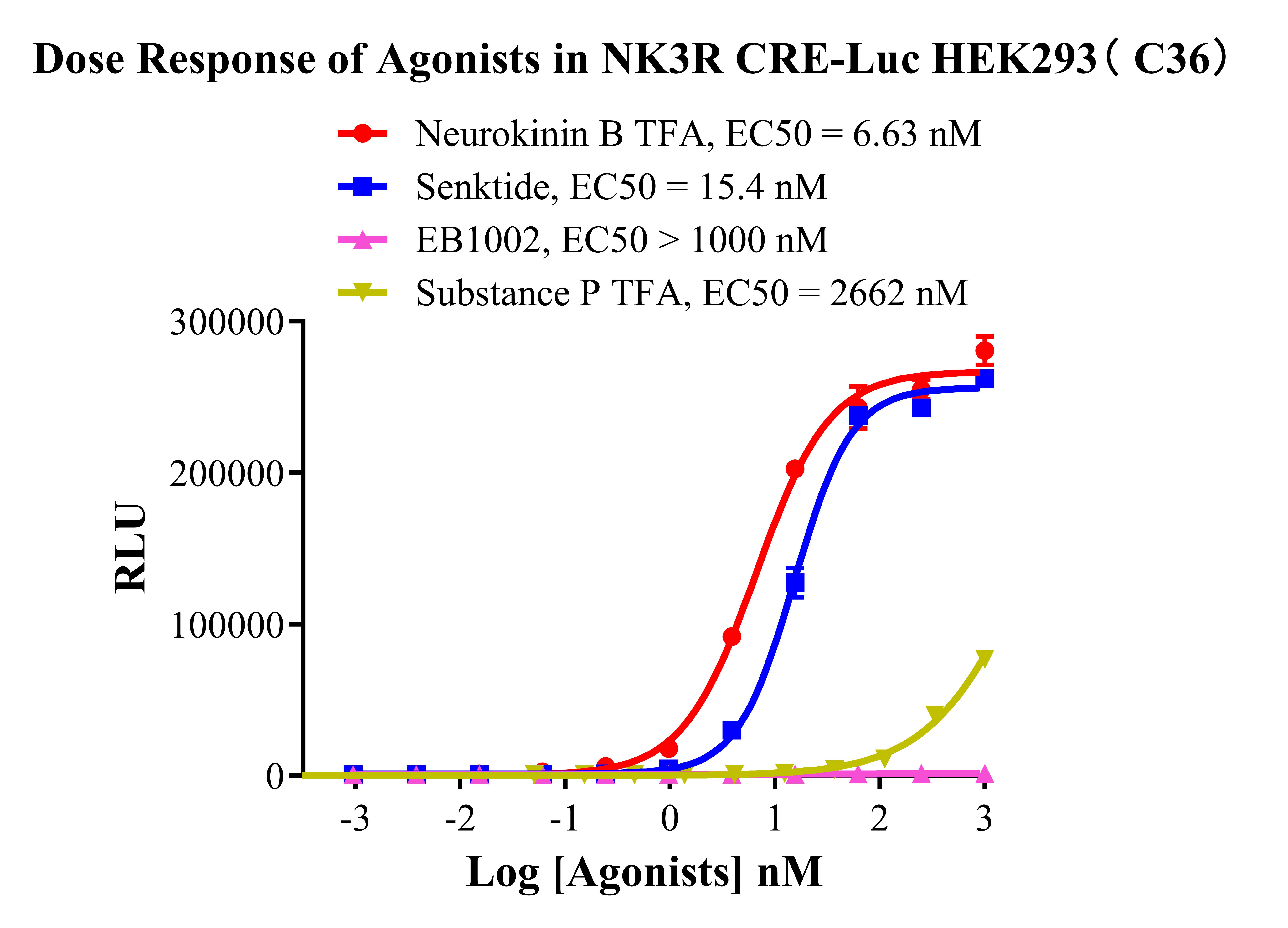 Dose Response of Agonists in NK3R CRE-Luc HEK293（C36）

Neurokinin B TFA, EC50 = 6.63 nM
Senktide, EC50 = 15.4 nM
EB1002, EC50 > 1000 nM
Substance P TFA, EC50 = 2662 nM

RLU

300000
200000
100000
0

-3
-2
-1
0
1
2
3

Log [Agonists] nM